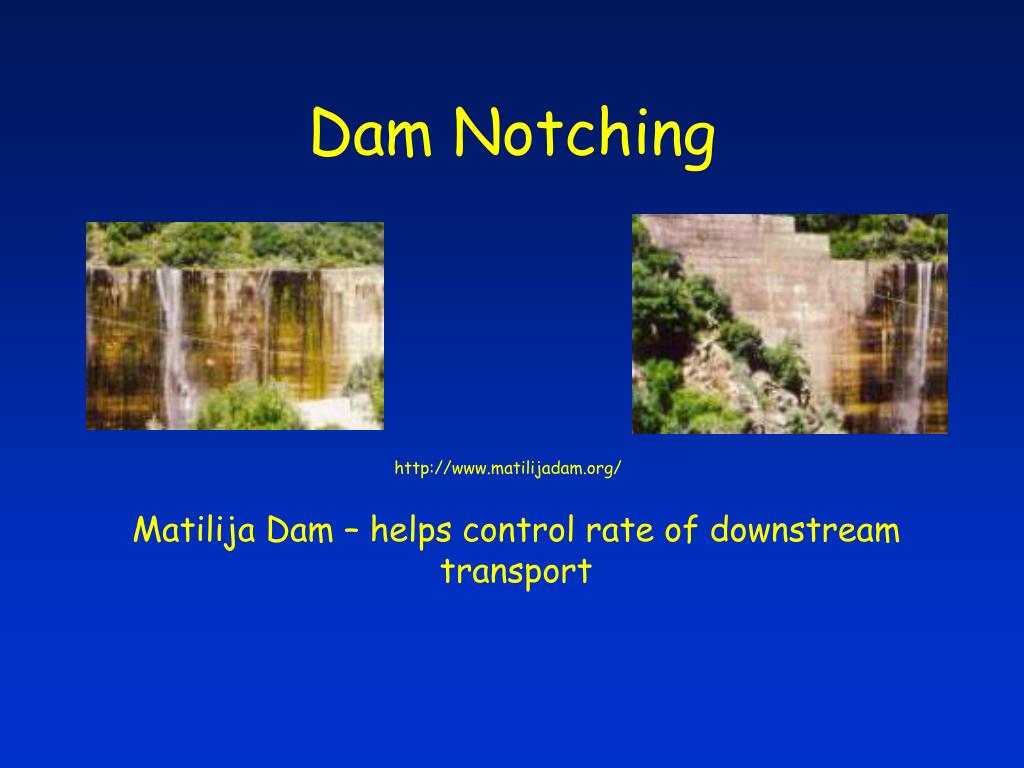 Dam Notching

http://www.matilijadam.org/

Matilija Dam – helps control rate of downstream transport